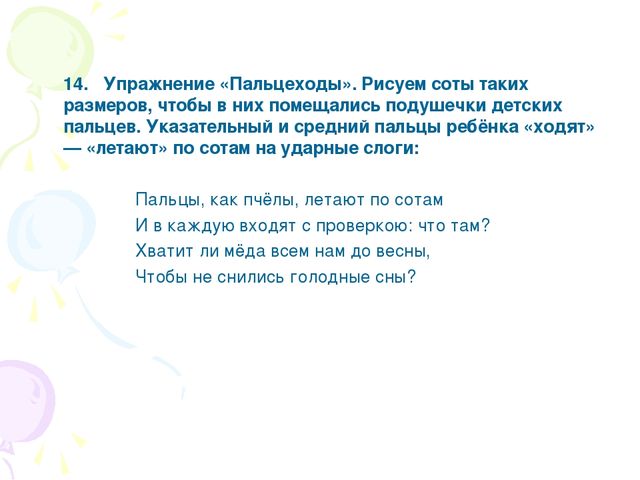 14. Упражнение «Пальцеходы». Рисуем соты таких размеров, чтобы в них помещались подушечки детских пальцев. Указательный и средний пальцы ребёнка «ходят» — «летают» по сотам на ударные слоги:

Пальцы, как пчёлы, летают по сотам
И в каждую входят с проверкою: что там?
Хватит ли мёда всем нам до весны,
Чтобы не снились голодные сны?